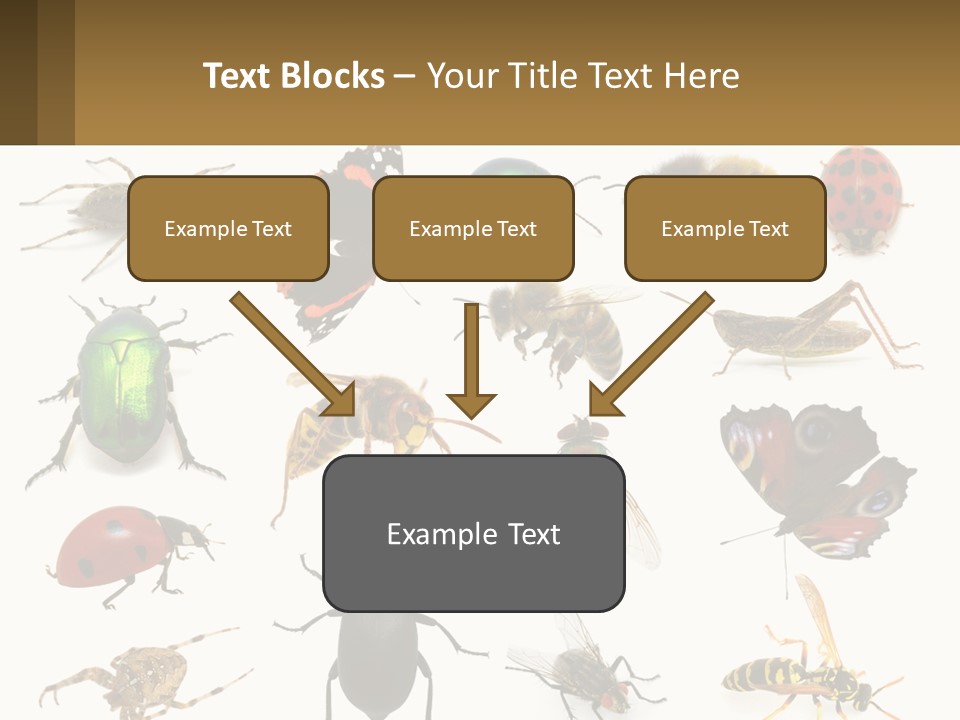 Text Blocks – Your Title Text Here

Example Text

Example Text

Example Text

Example Text